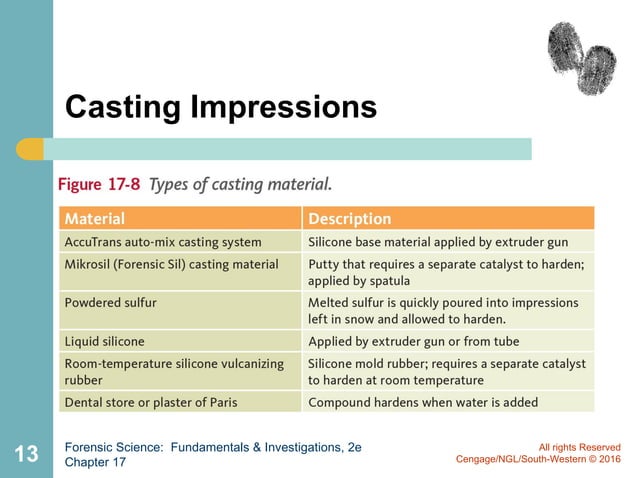 Casting Impressions

Figure 17-8 Types of casting material.

| Material | Description |
|---|---|
| AccuTrans auto-mix casting system | Silicone base material applied by extruder gun |
| Mikrosil (Forensic Sil) casting material | Putty that requires a separate catalyst to harden; applied by spatula |
| Powdered sulfur | Melted sulfur is quickly poured into impressions left in snow and allowed to harden. |
| Liquid silicone | Applied by extruder gun or from tube |
| Room-temperature silicone vulcanizing rubber | Silicone mold rubber; requires a separate catalyst to harden at room temperature |
| Dental store or plaster of Paris | Compound hardens when water is added |

13

Forensic Science: Fundamentals & Investigations, 2e
Chapter 17

All rights Reserved
Cengage/NGL/South-Western © 2016